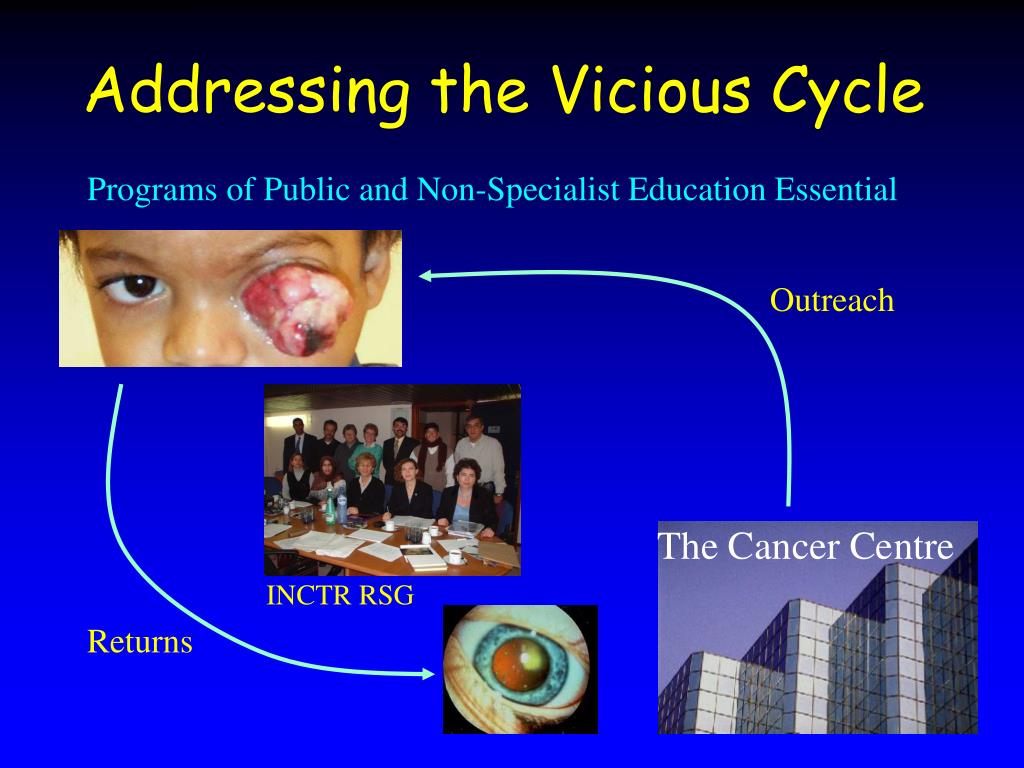 Addressing the Vicious Cycle

Programs of Public and Non-Specialist Education Essential

Outreach

The Cancer Centre

INCTR RSG

Returns